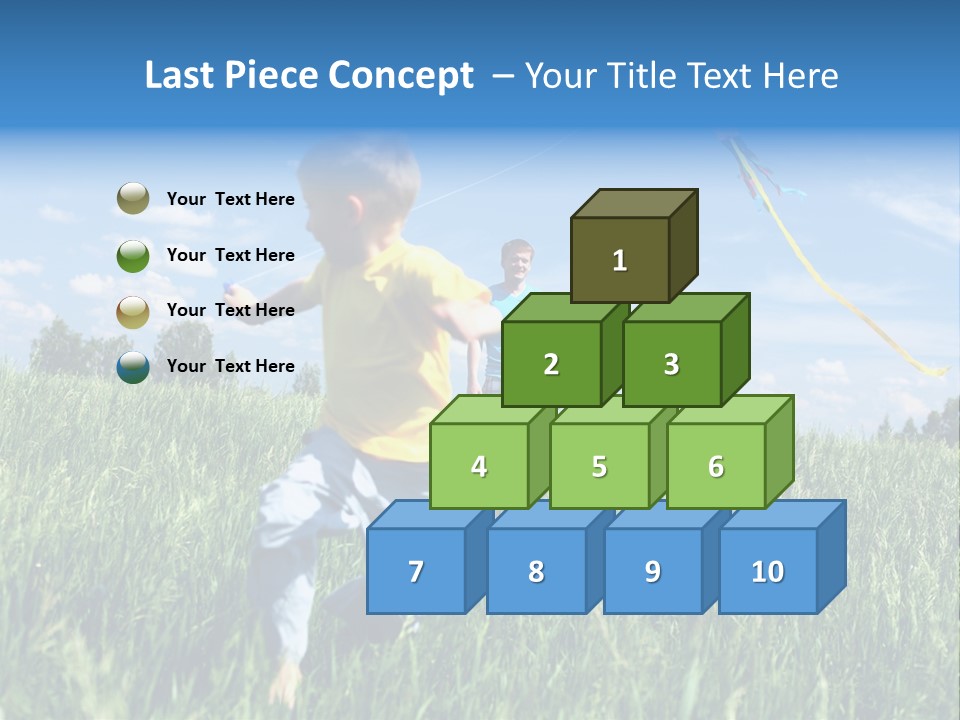 Last Piece Concept – Your Title Text Here

Your Text Here

Your Text Here

Your Text Here

Your Text Here

1

2

3

4

5

6

7

8

9

10